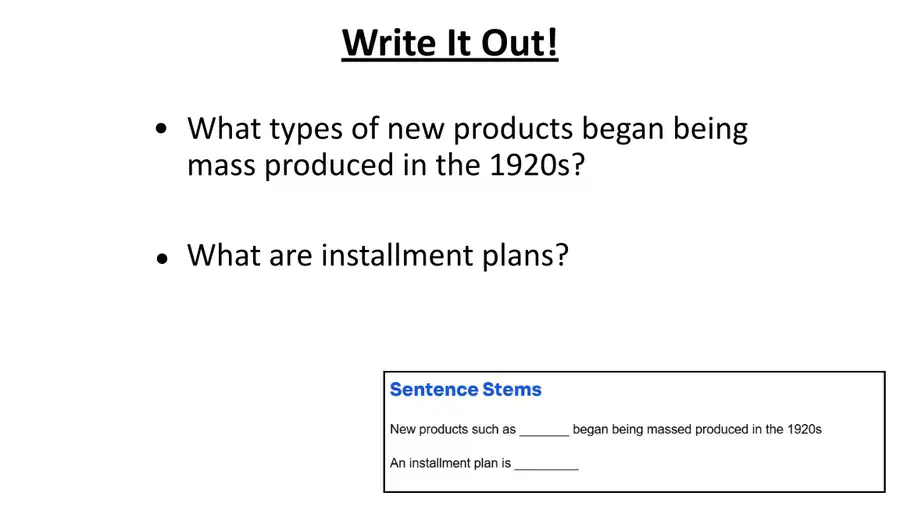 Write It Out!

• What types of new products began being mass produced in the 1920s?

• What are installment plans?

Sentence Stems

New products such as _______ began being massed produced in the 1920s

An installment plan is _________